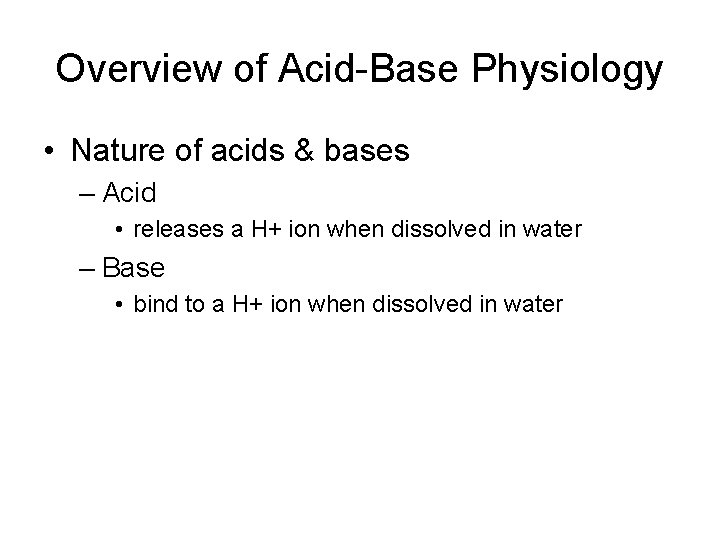 Overview of Acid-Base Physiology

• Nature of acids & bases
– Acid
• releases a H+ ion when dissolved in water
– Base
• bind to a H+ ion when dissolved in water